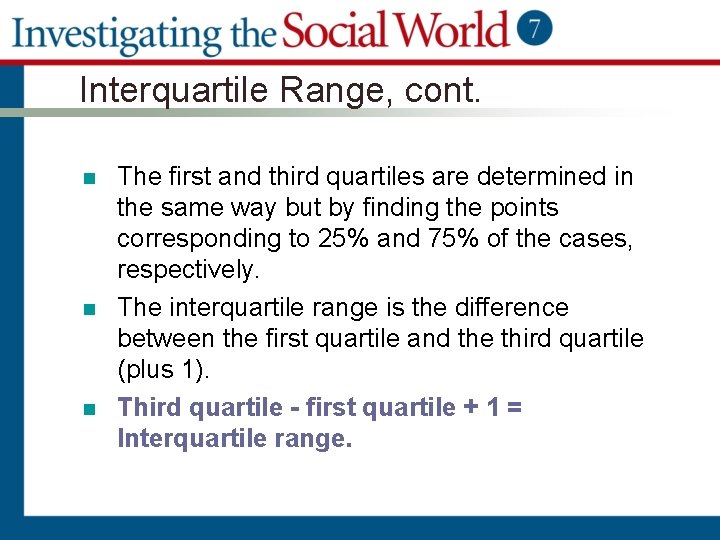 Investigating the Social World 7

Interquartile Range, cont.

The first and third quartiles are determined in the same way but by finding the points corresponding to 25% and 75% of the cases, respectively.

The interquartile range is the difference between the first quartile and the third quartile (plus 1).

Third quartile - first quartile + 1 = Interquartile range.